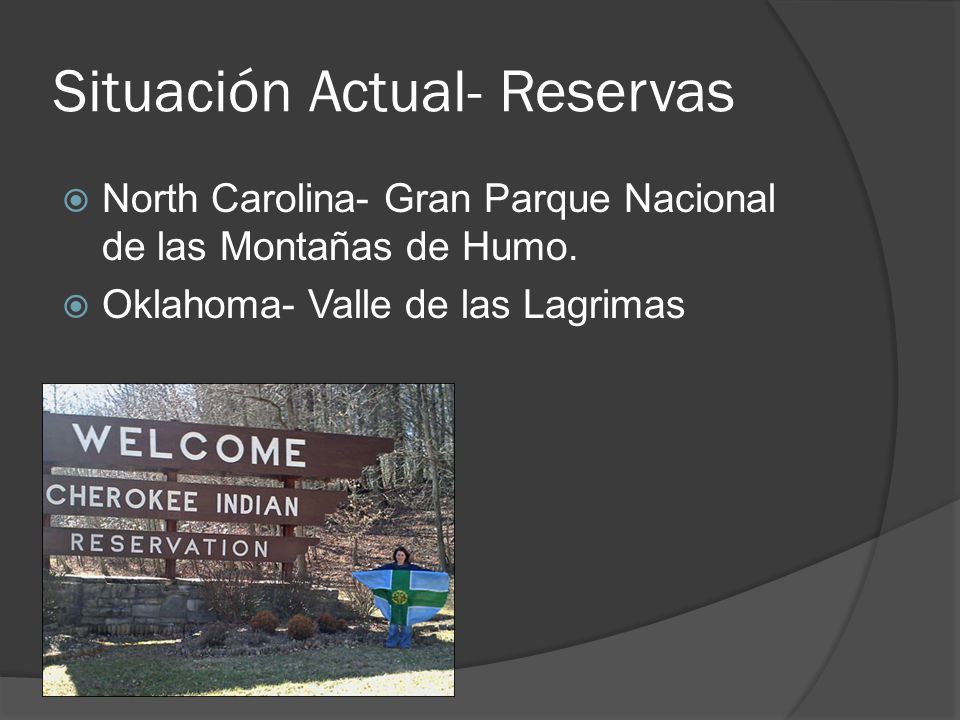 Situación Actual- Reservas

North Carolina- Gran Parque Nacional de las Montañas de Humo.

Oklahoma- Valle de las Lagrimas

WELCOME
CHEROKEE INDIAN
RESERVATION